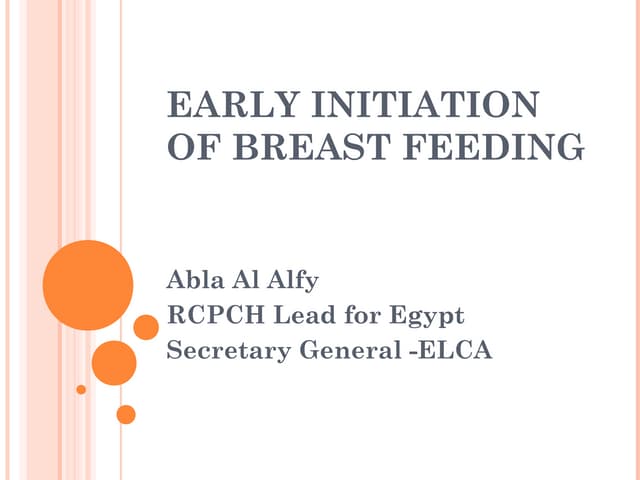 EARLY INITIATION OF BREAST FEEDING

Abla Al Alfy
RCPCH Lead for Egypt
Secretary General -ELCA